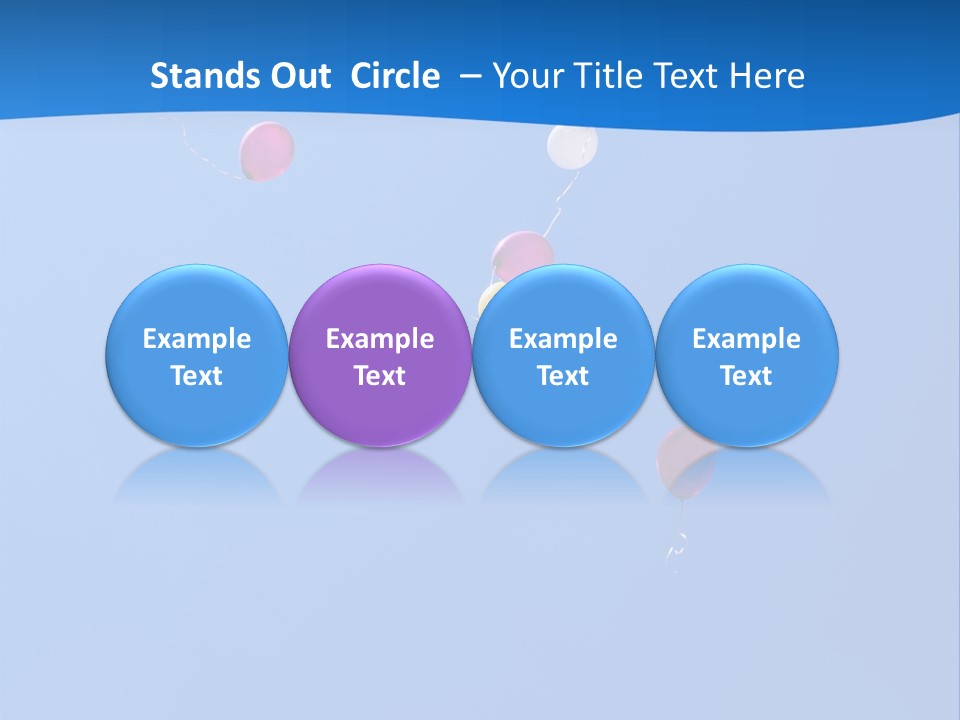 Stands Out  Circle  – Your Title Text Here

Example Text

Example Text

Example Text

Example Text